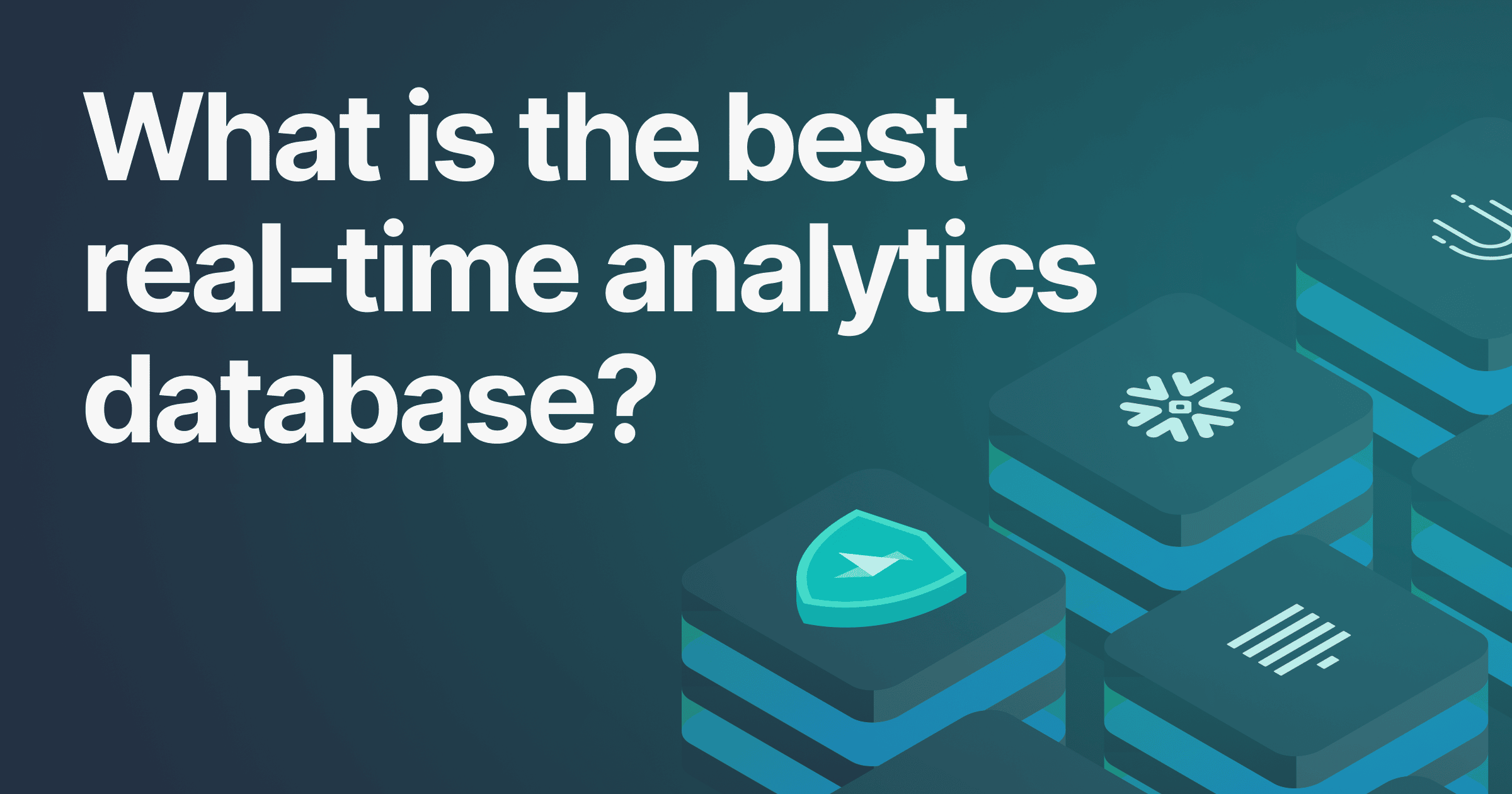 What is the best real-time analytics database?